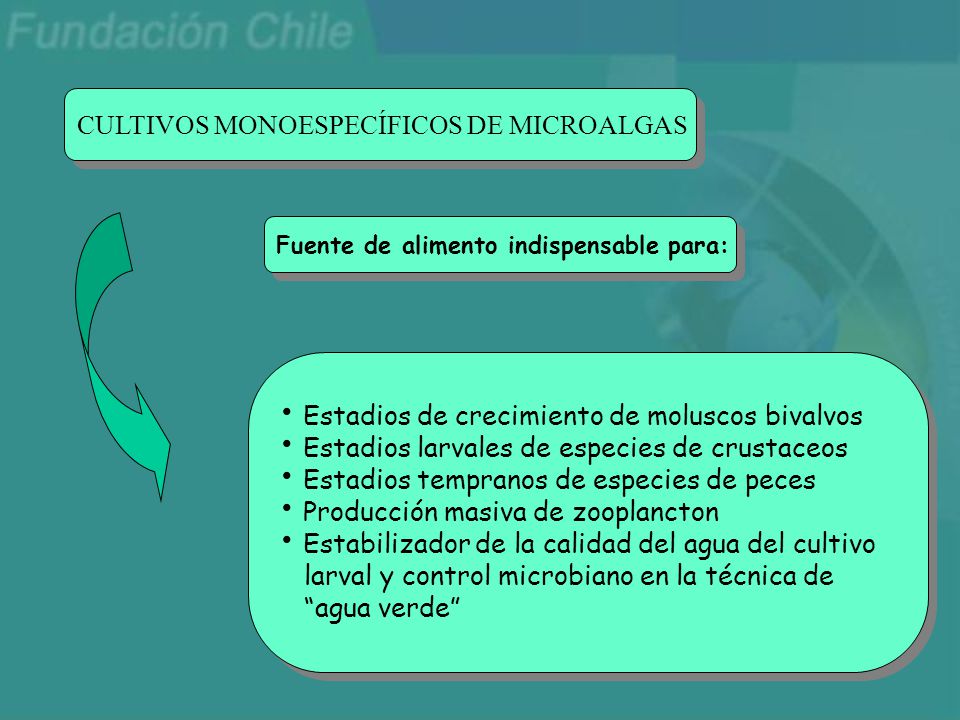 Fundación Chile

CULTIVOS MONOESPECÍFICOS DE MICROALGAS

Fuente de alimento indispensable para:

• Estadios de crecimiento de moluscos bivalvos
• Estadios larvales de especies de crustaceos
• Estadios tempranos de especies de peces
• Producción masiva de zooplancton
• Estabilizador de la calidad del agua del cultivo larval y control microbiano en la técnica de “agua verde”